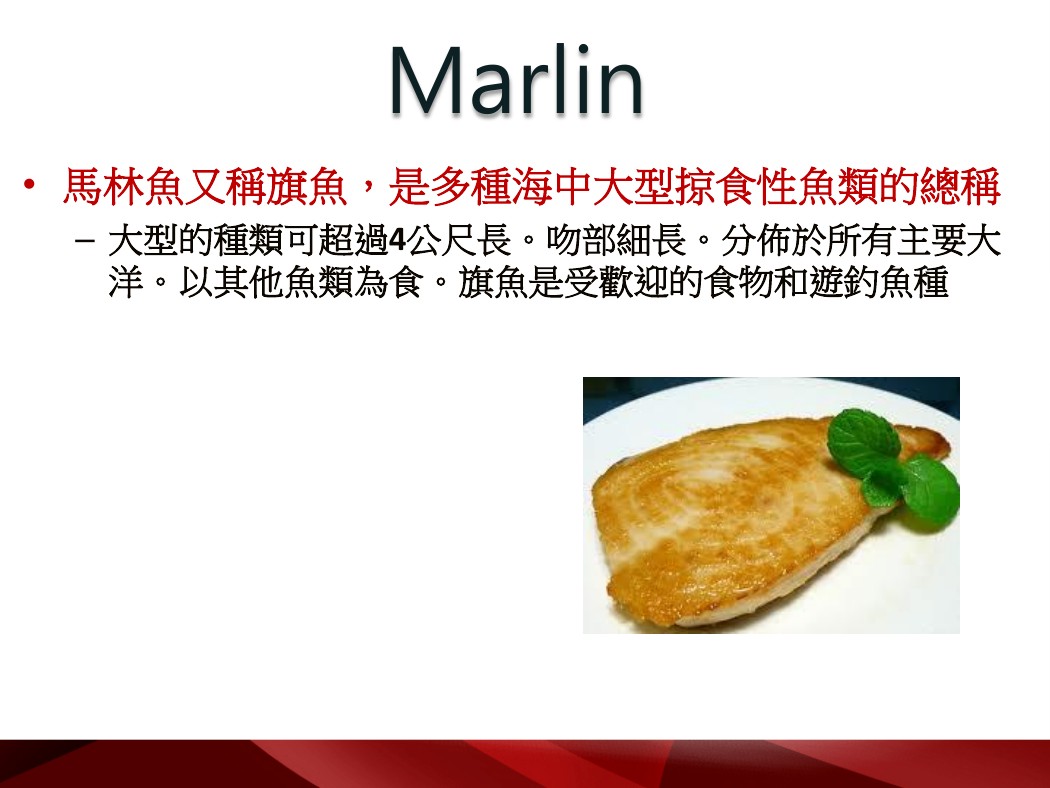 Marlin

• 馬林魚又稱旗魚，是多種海中大型掠食性魚類的總稱
 – 大型的種類可超過4公尺長。吻部細長。分佈於所有主要大洋。以其他魚類為食。旗魚是受歡迎的食物和遊釣魚種